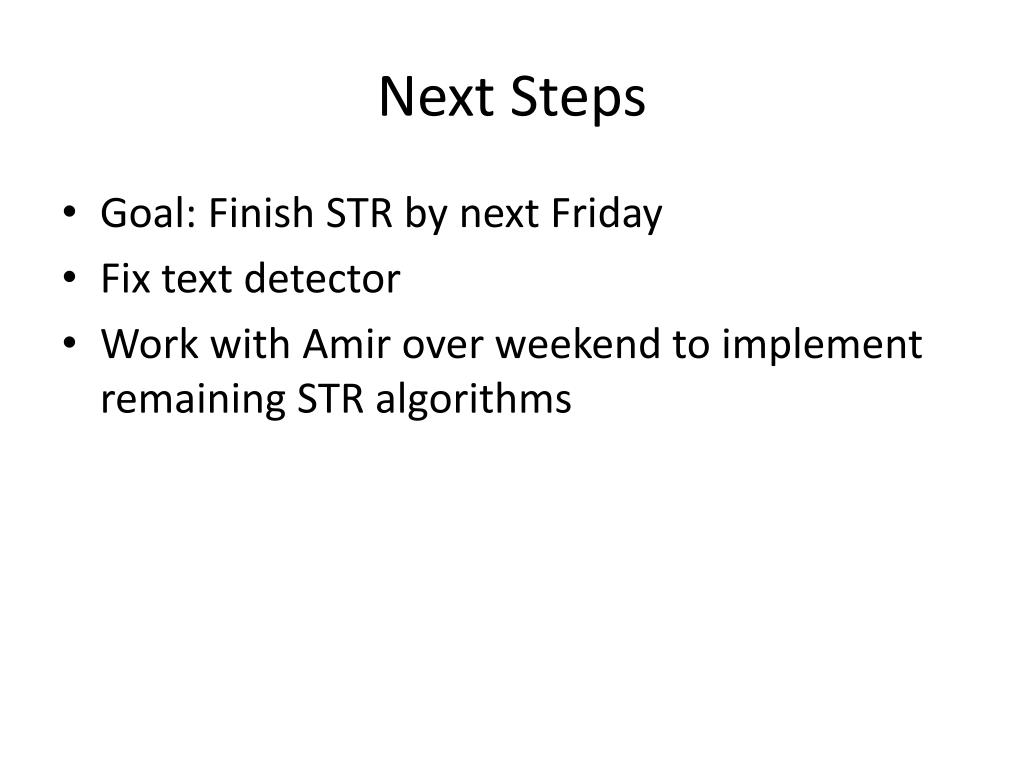 Next Steps

• Goal: Finish STR by next Friday
• Fix text detector
• Work with Amir over weekend to implement remaining STR algorithms